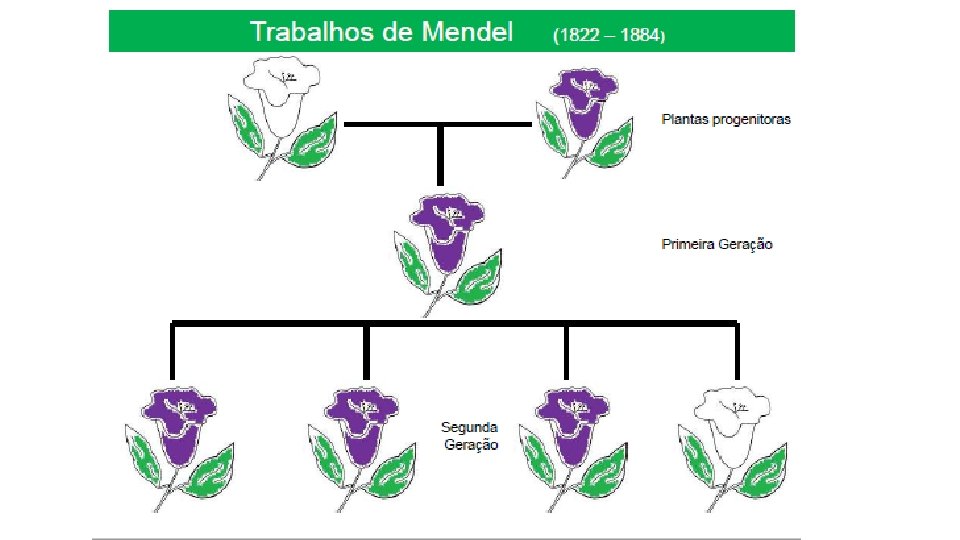 Trabalhos de Mendel (1822 – 1884)

Plantas progenitoras

Primeira Geração

Segunda Geração